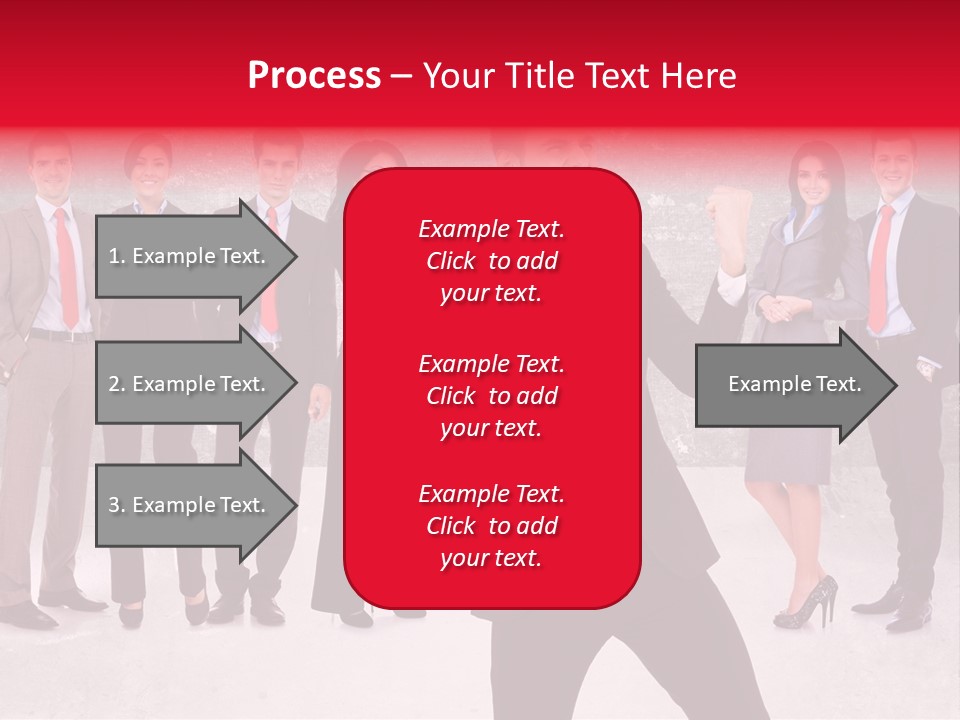 Process – Your Title Text Here

1. Example Text.

2. Example Text.

3. Example Text.

Example Text. Click to add your text.

Example Text. Click to add your text.

Example Text. Click to add your text.

Example Text.